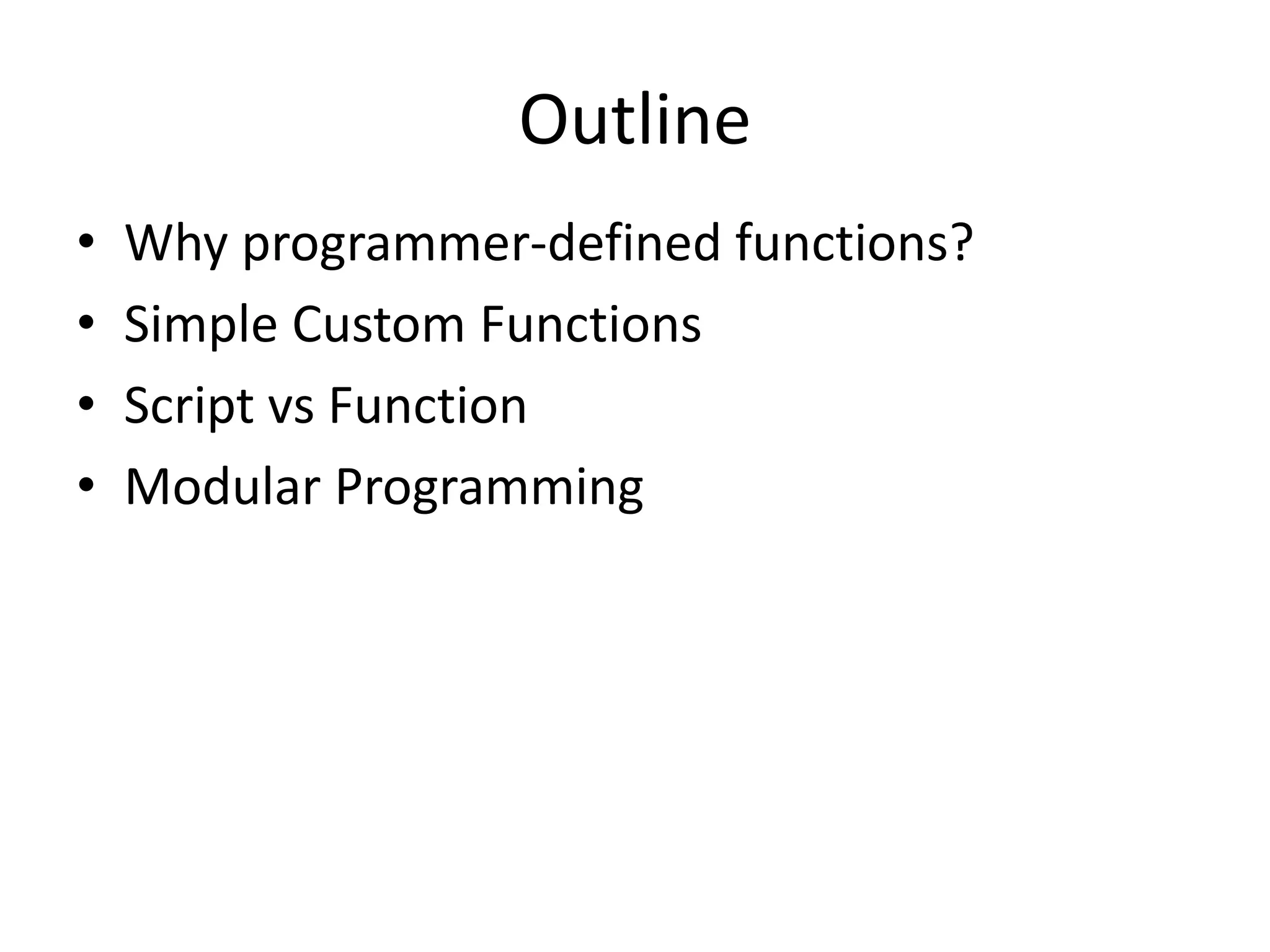 Outline

• Why programmer-defined functions?
• Simple Custom Functions
• Script vs Function
• Modular Programming